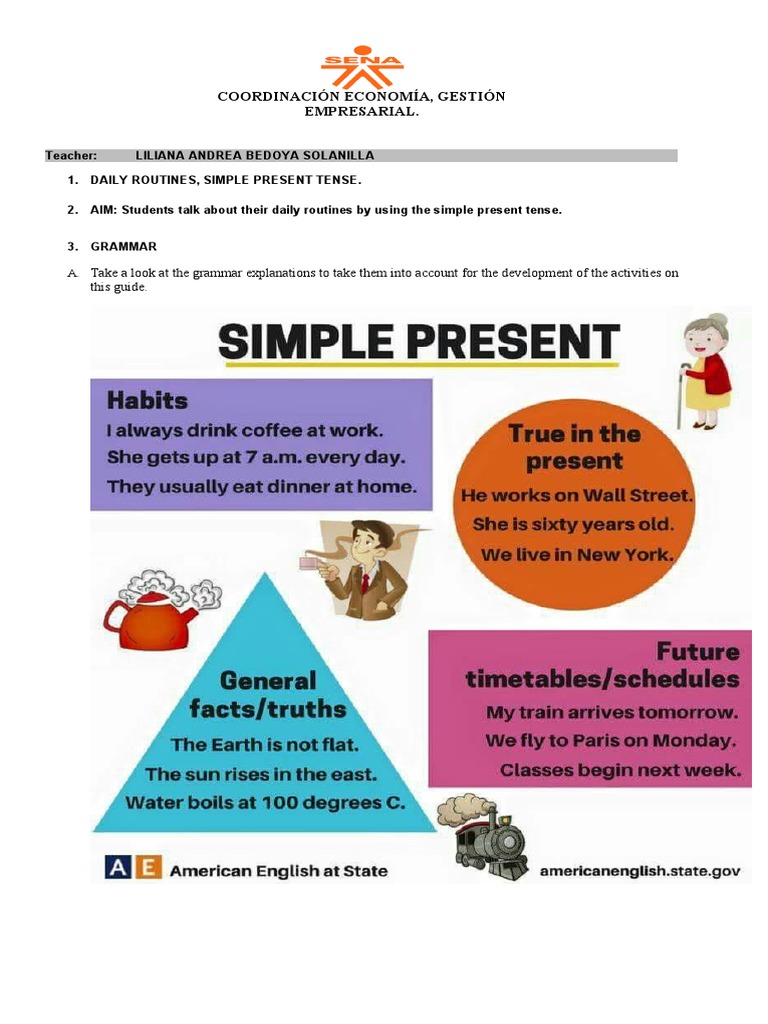 SENA

COORDINACIÓN ECONOMÍA, GESTIÓN EMPRESARIAL.

Teacher: LILIANA ANDREA BEDOYA SOLANILLA

1. DAILY ROUTINES, SIMPLE PRESENT TENSE.

2. AIM: Students talk about their daily routines by using the simple present tense.

3. GRAMMAR

A. Take a look at the grammar explanations to take them into account for the development of the activities on this guide.

SIMPLE PRESENT

Habits
I always drink coffee at work.
She gets up at 7 a.m. every day.
They usually eat dinner at home.

True in the present
He works on Wall Street.
She is sixty years old.
We live in New York.

General facts/truths
The Earth is not flat.
The sun rises in the east.
Water boils at 100 degrees C.

Future timetables/schedules
My train arrives tomorrow.
We fly to Paris on Monday.
Classes begin next week.

AE American English at State

americanenglish.state.gov